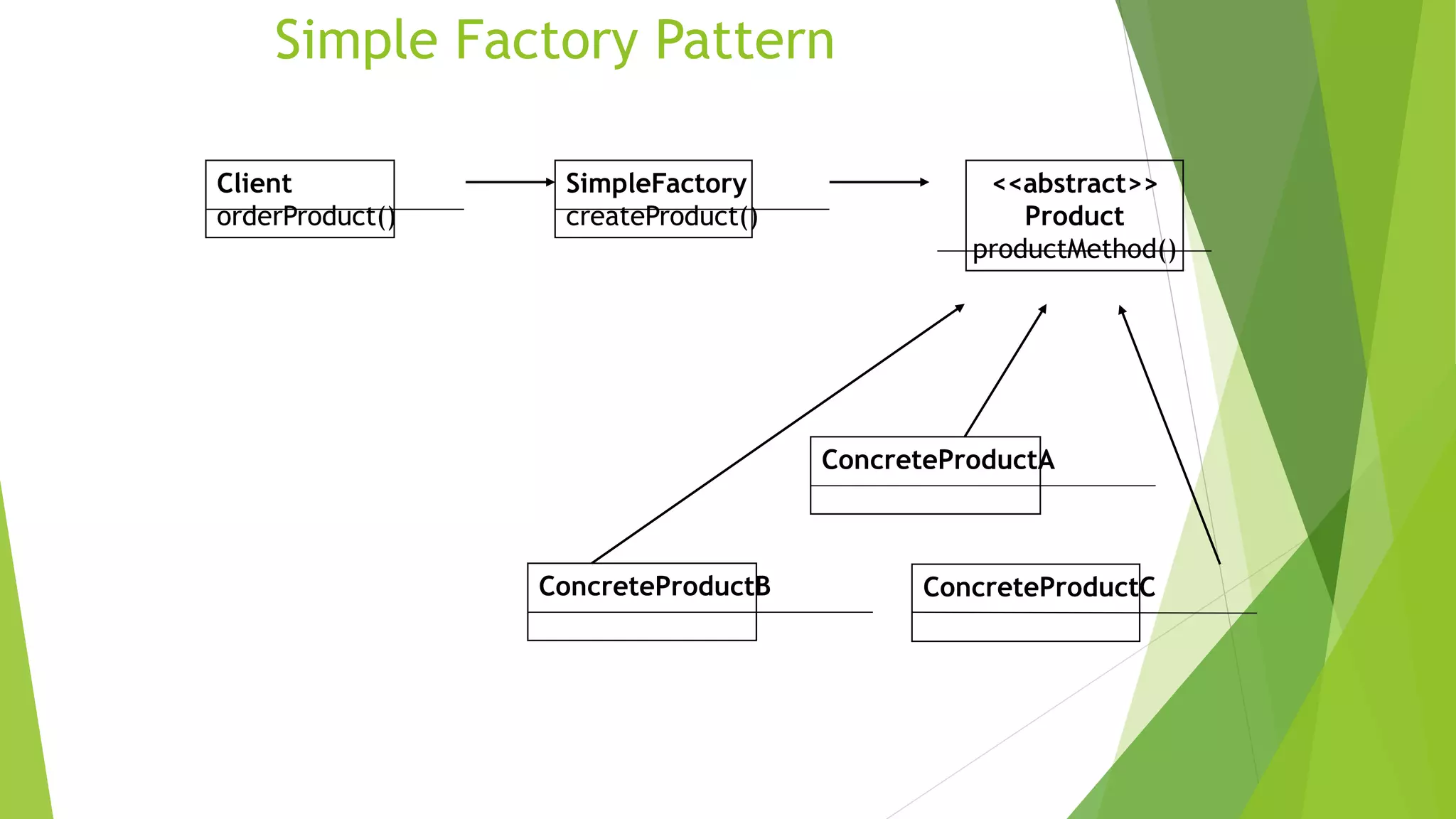 Simple Factory Pattern

Client
orderProduct()

SimpleFactory
createProduct()

<<abstract>>
Product
productMethod()

ConcreteProductA

ConcreteProductB

ConcreteProductC